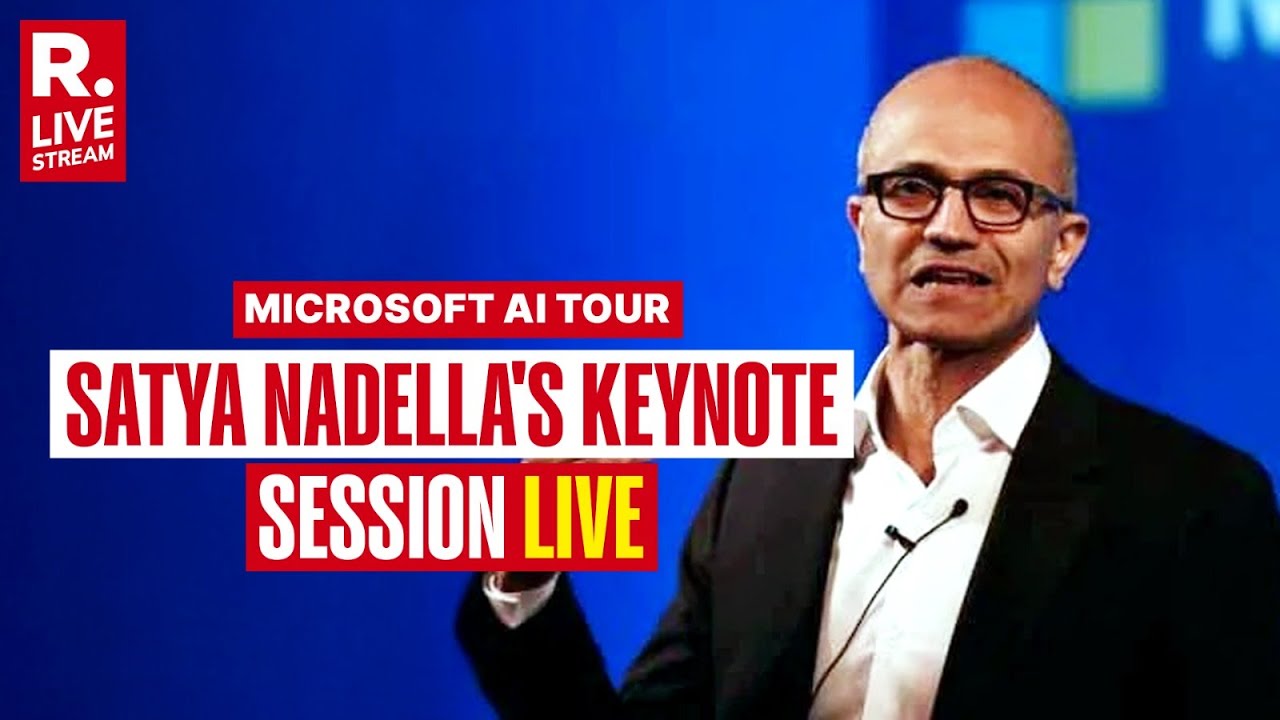 R.
LIVE
STREAM

MICROSOFT AI TOUR

SATYA NADELLA'S KEYNOTE

SESSION LIVE